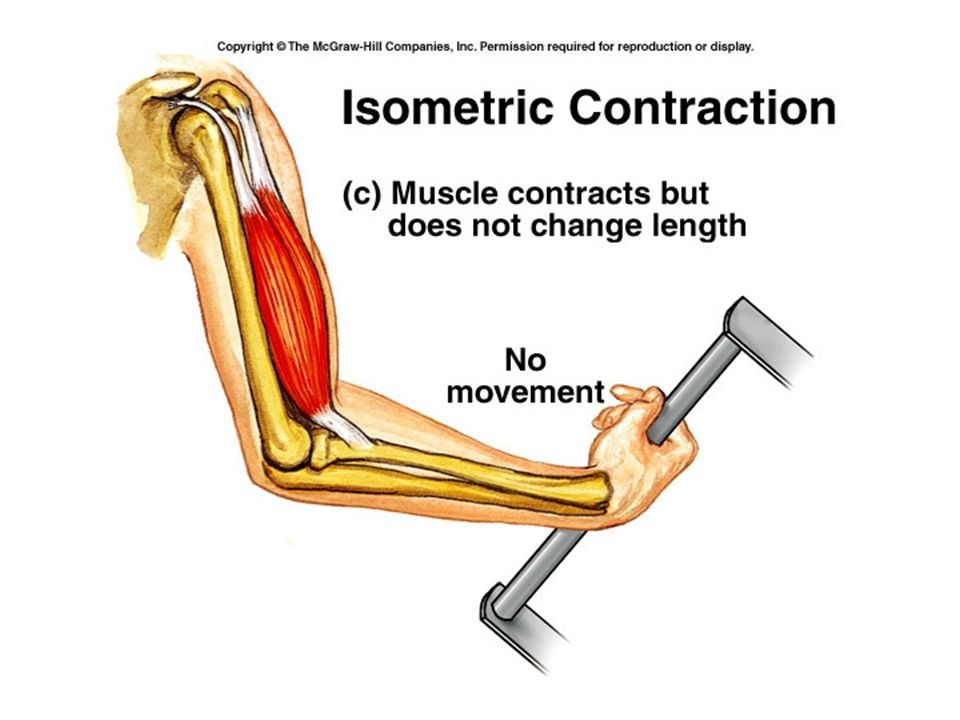 Copyright © The McGraw-Hill Companies, Inc. Permission required for reproduction or display.

Isometric Contraction

(c) Muscle contracts but does not change length

No movement